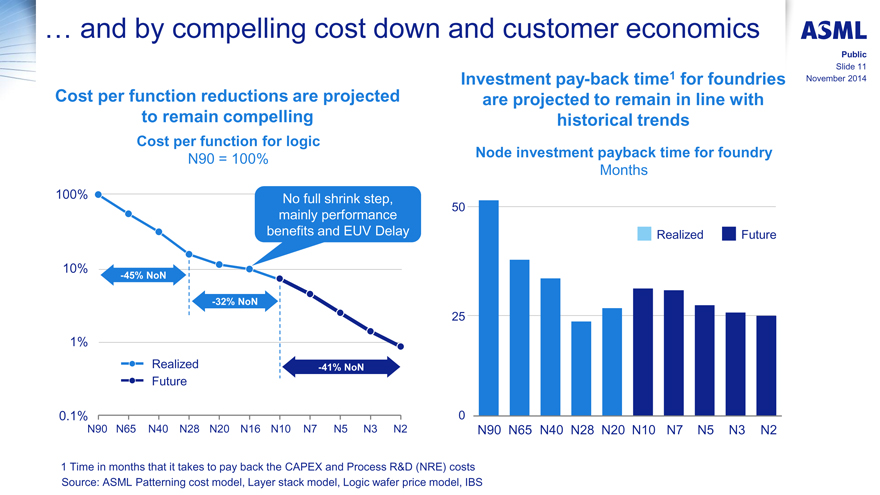 … and by compelling cost down and customer economics

ASML

Public
Slide 11
November 2014

Cost per function reductions are projected to remain compelling

Cost per function for logic
N90 = 100%

100%
10%
1%
0.1%

No full shrink step, mainly performance benefits and EUV Delay

-45% NoN
-32% NoN
-41% NoN

Realized
Future

N90 N65 N40 N28 N20 N16 N10 N7 N5 N3 N2

Investment pay-back time$^1$ for foundries are projected to remain in line with historical trends

Node investment payback time for foundry
Months

50
25
0

Realized
Future

N90 N65 N40 N28 N20 N10 N7 N5 N3 N2

1 Time in months that it takes to pay back the CAPEX and Process R&D (NRE) costs
Source: ASML Patterning cost model, Layer stack model, Logic wafer price model, IBS